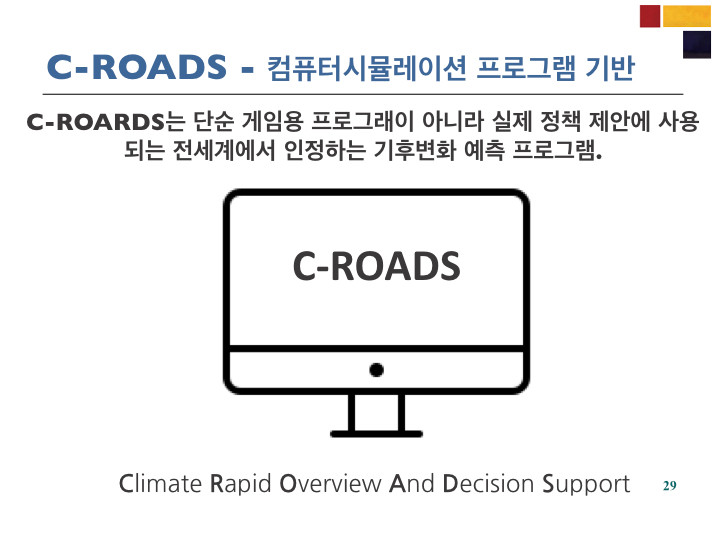 C-ROADS - 컴퓨터시뮬레이션 프로그램 기반

C-ROARDS는 단순 게임용 프로그래이 아니라 실제 정책 제안에 사용되는 전세계에서 인정하는 기후변화 예측 프로그램.

C-ROADS

Climate Rapid Overview And Decision Support

29